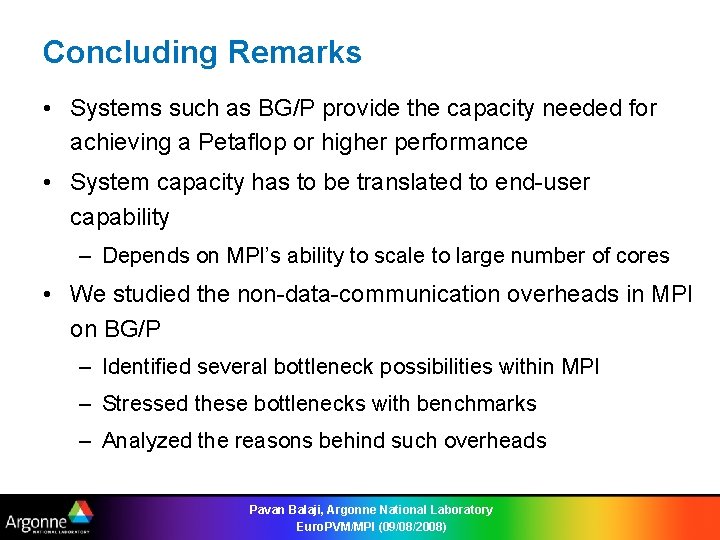 Concluding Remarks

• Systems such as BG/P provide the capacity needed for achieving a Petaflop or higher performance

• System capacity has to be translated to end-user capability

– Depends on MPI's ability to scale to large number of cores

• We studied the non-data-communication overheads in MPI on BG/P

– Identified several bottleneck possibilities within MPI

– Stressed these bottlenecks with benchmarks

– Analyzed the reasons behind such overheads

Argonne NATIONAL LABORATORY

Pavan Balaji, Argonne National Laboratory
EuroPVM/MPI (09/08/2008)